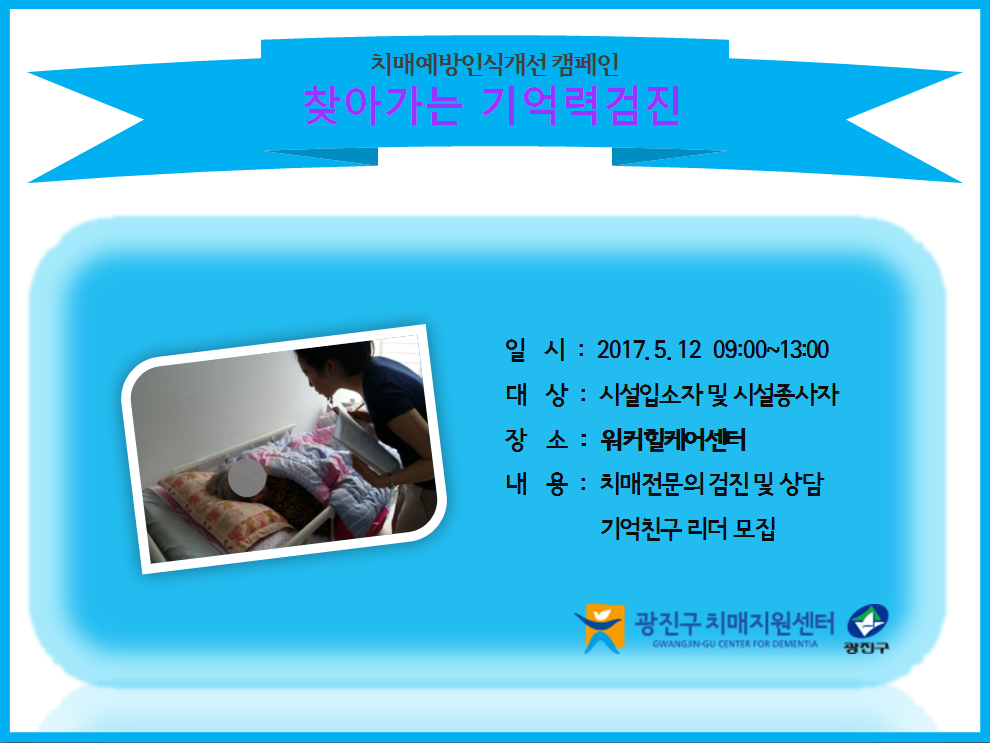 치매예방인식개선 캠페인
찾아가는 기억력검진

일 시 : 2017.5.12 09:00~13:00
대 상 : 시설입소자 및 시설종사자
장 소 : 워커힐케어센터
내 용 : 치매전문의 검진 및 상담
기억친구 리더 모집

광진구 치매지원센터
GWANGJIN-GU CENTER FOR DEMENTIA
광진구